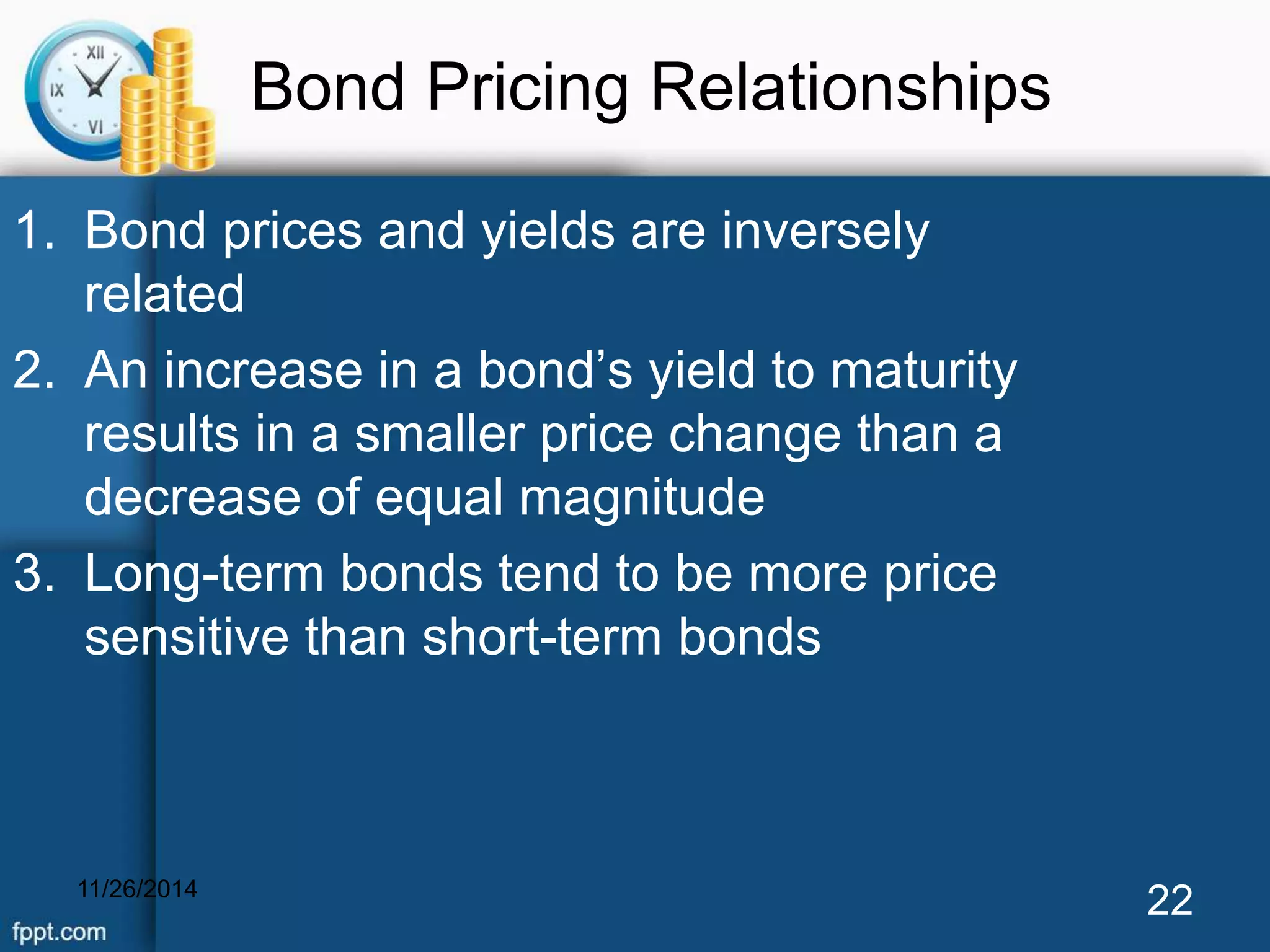 XII
IX
VI

Bond Pricing Relationships

1. Bond prices and yields are inversely related
2. An increase in a bond’s yield to maturity results in a smaller price change than a decrease of equal magnitude
3. Long-term bonds tend to be more price sensitive than short-term bonds

11/26/2014

22

fppt.com